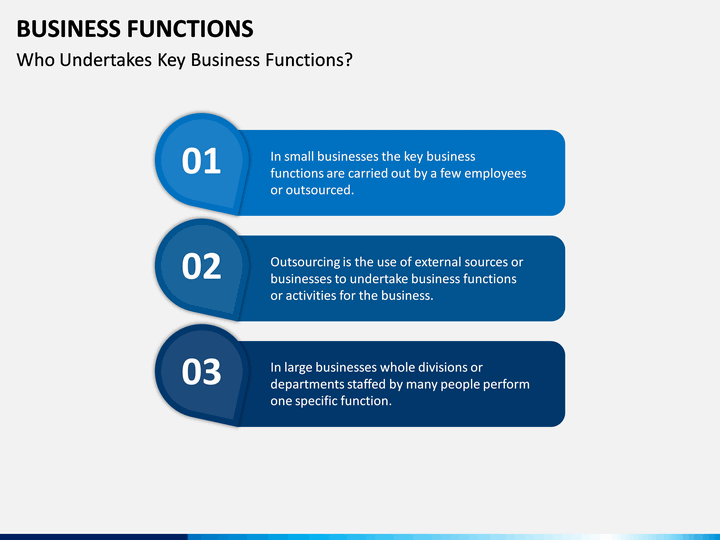 BUSINESS FUNCTIONS

Who Undertakes Key Business Functions?

01

In small businesses the key business functions are carried out by a few employees or outsourced.

02

Outsourcing is the use of external sources or businesses to undertake business functions or activities for the business.

03

In large businesses whole divisions or departments staffed by many people perform one specific function.